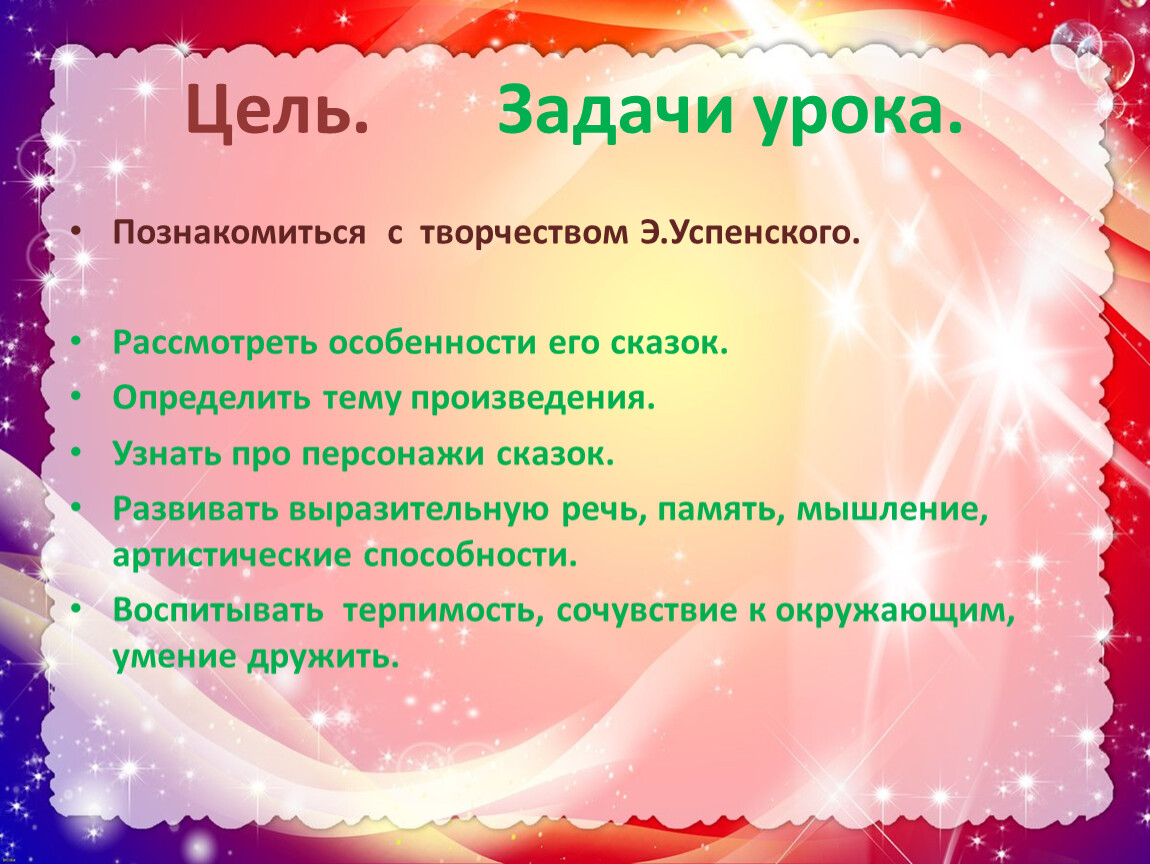 Цель. Задачи урока.

• Познакомиться с творчеством Э.Успенского.

• Рассмотреть особенности его сказок.
• Определить тему произведения.
• Узнать про персонажи сказок.
• Развивать выразительную речь, память, мышление, артистические способности.
• Воспитывать терпимость, сочувствие к окружающим, умение дружить.